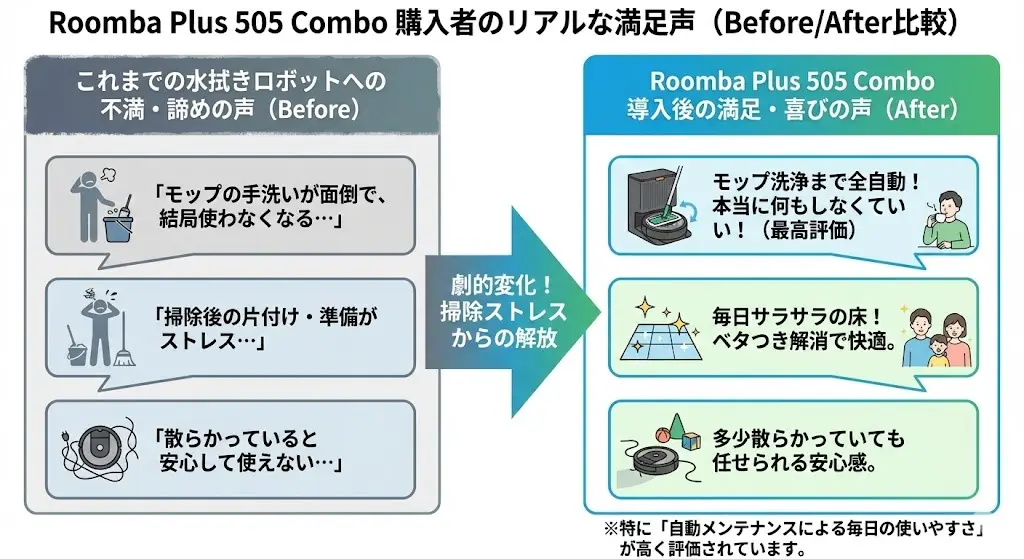 Roomba Plus 505 Combo 購入者のリアルな満足声（Before/After比較）

これまでの水拭きロボットへの不満・諦めの声（Before）

「モップの手洗いが面倒で、結局使わなくなる…」

「掃除後の片付け・準備がストレス…」

「散らかっていると安心して使えない…」

劇的変化！掃除ストレスからの解放

Roomba Plus 505 Combo 導入後の満足・喜びの声（After）

モップ洗浄まで全自動！本当に何もしなくていい！（最高評価）

毎日サラサラの床！ベタつき解消で快適。

多少散らかっていても任せられる安心感。

※特に「自動メンテナンスによる毎日の使いやすさ」が高く評価されています。